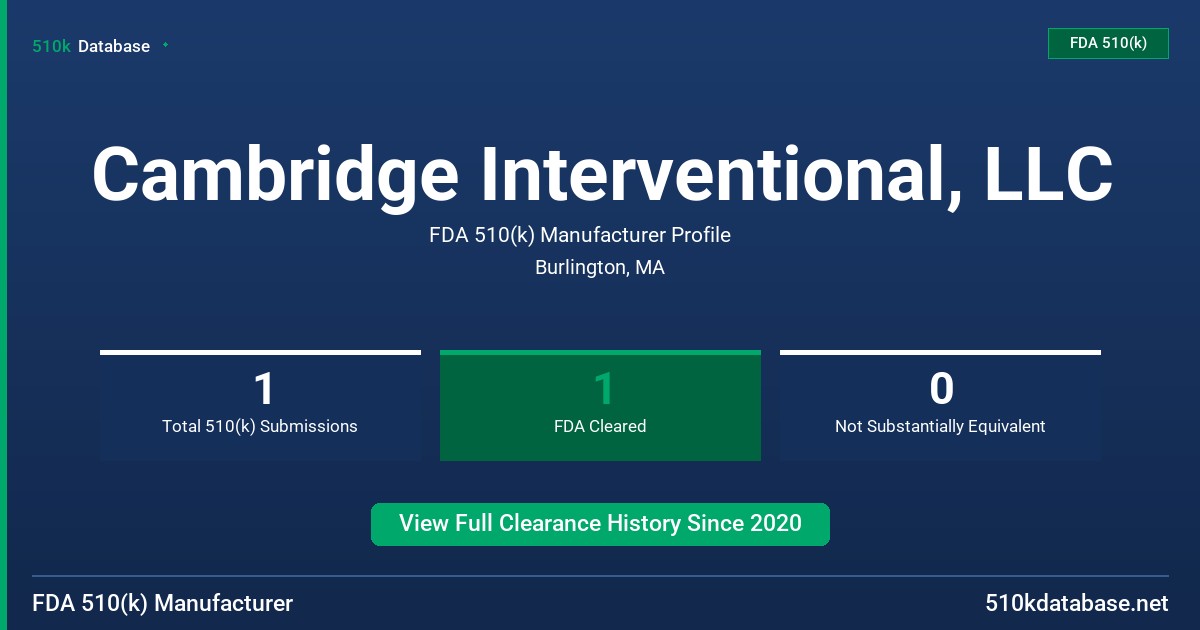 510k Database

FDA 510(k)

Cambridge Interventional, LLC

FDA 510(k) Manufacturer Profile

Burlington, MA

1
Total 510(k) Submissions

1
FDA Cleared

0
Not Substantially Equivalent

View Full Clearance History Since 2020

FDA 510(k) Manufacturer

510kdatabase.net